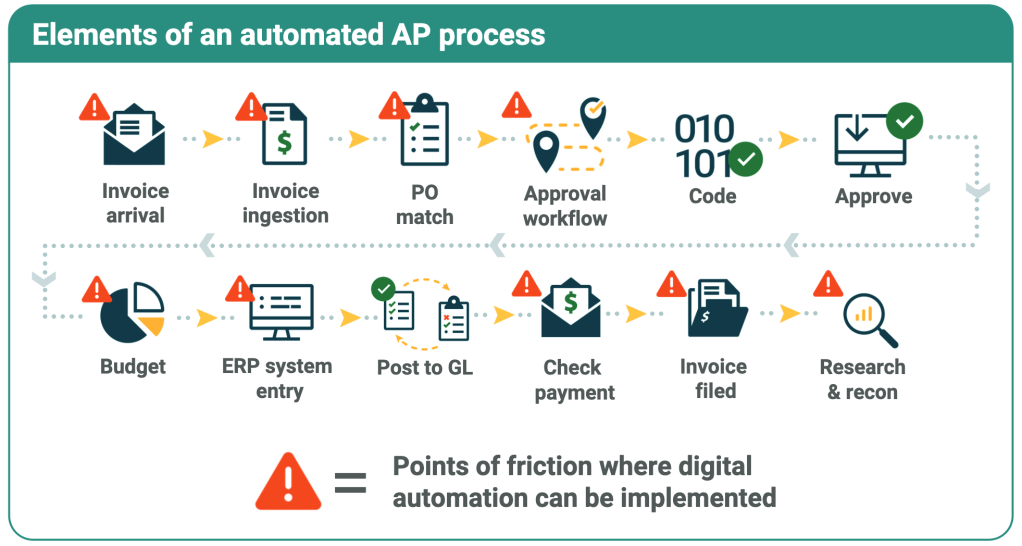 Elements of an automated AP process

Invoice arrival

Invoice ingestion

PO match

Approval workflow

010
101
Code

Approve

Budget

ERP system entry

Post to GL

Check payment

Invoice filed

Research & recon

= Points of friction where digital automation can be implemented